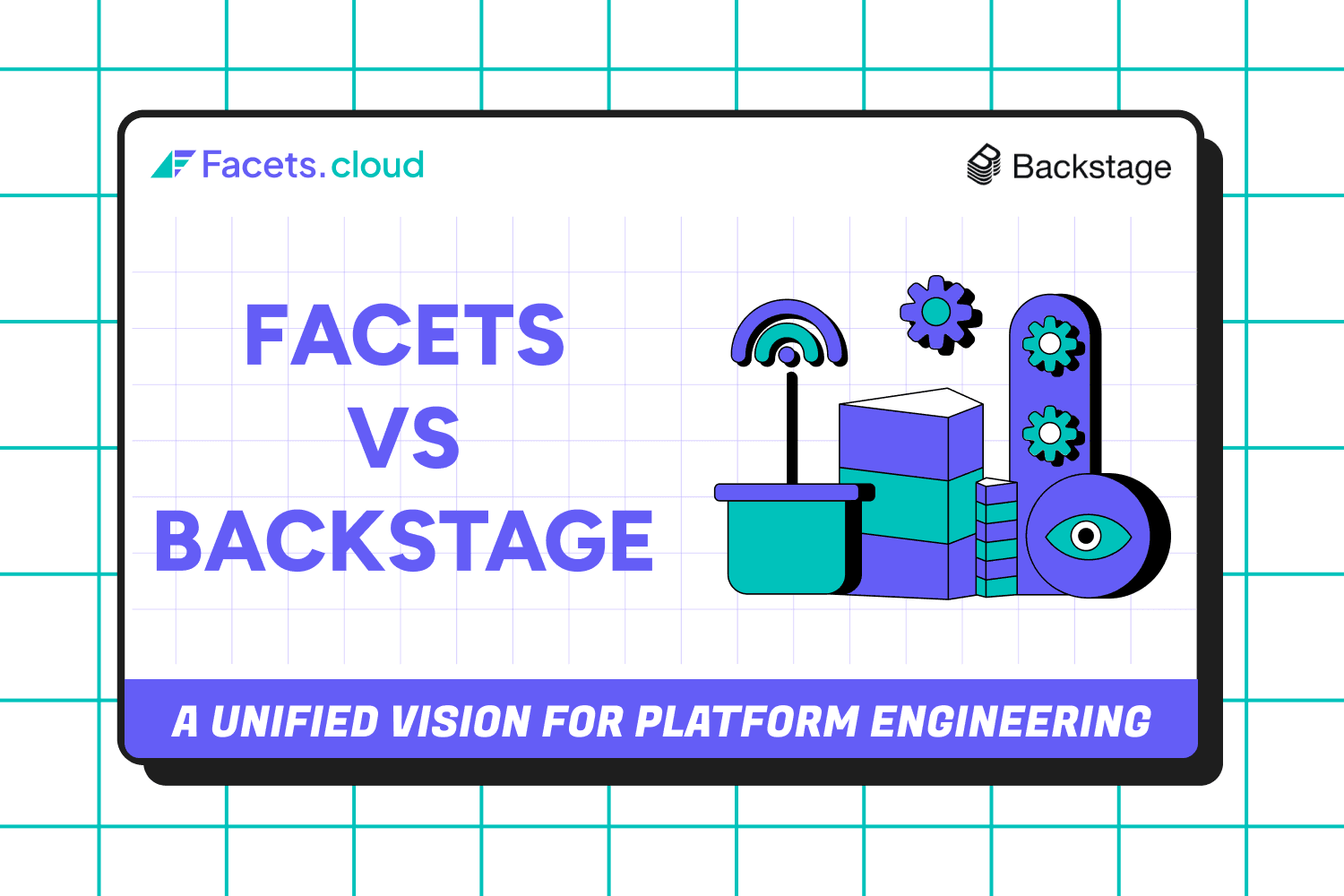 Facets.cloud

Backstage

FACETS
VS
BACKSTAGE

A UNIFIED VISION FOR PLATFORM ENGINEERING